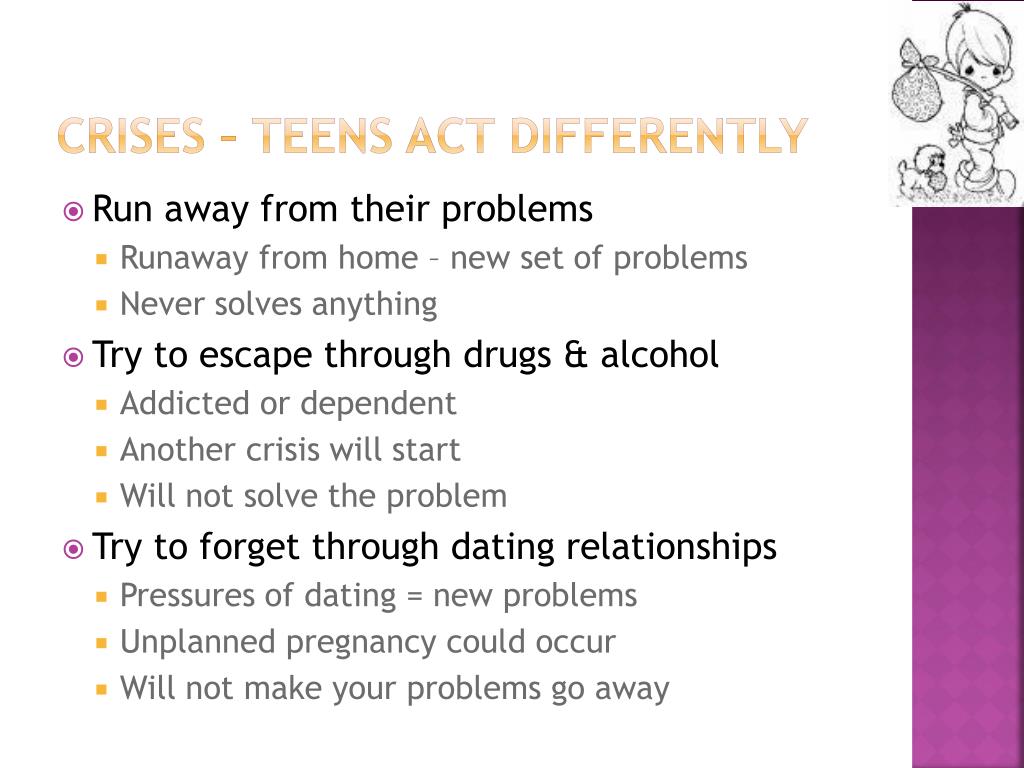 CRISES – TEENS ACT DIFFERENTLY

Run away from their problems
Runaway from home – new set of problems
Never solves anything
Try to escape through drugs & alcohol
Addicted or dependent
Another crisis will start
Will not solve the problem
Try to forget through dating relationships
Pressures of dating = new problems
Unplanned pregnancy could occur
Will not make your problems go away